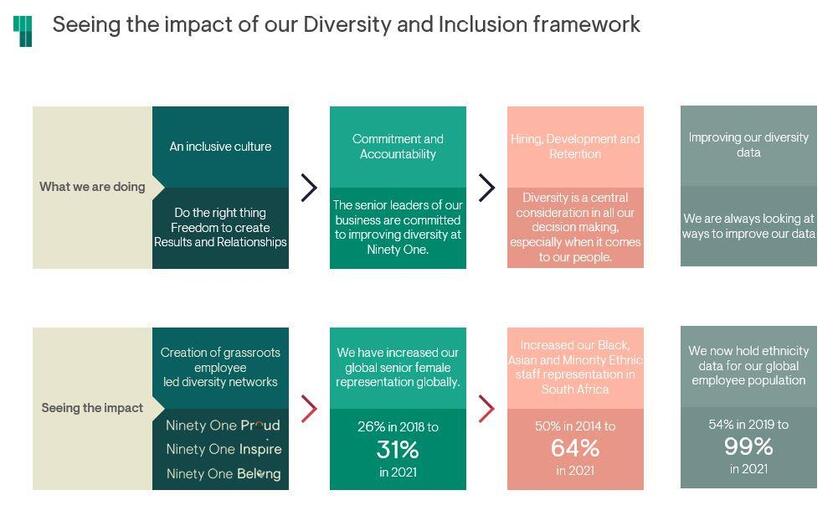 Seeing the impact of our Diversity and Inclusion framework

What we are doing

An inclusive culture

Do the right thing
Freedom to create
Results and Relationships

Commitment and Accountability

The senior leaders of our business are committed to improving diversity at Ninety One.

Hiring, Development and Retention

Diversity is a central consideration in all our decision making, especially when it comes to our people.

Improving our diversity data

We are always looking at ways to improve our data

Seeing the impact

Creation of grassroots employee led diversity networks

Ninety One Proud
Ninety One Inspire
Ninety One Belong

We have increased our global senior female representation globally.

26% in 2018 to
31%
in 2021

Increased our Black, Asian and Minority Ethnic staff representation in South Africa

50% in 2014 to
64%
in 2021

We now hold ethnicity data for our global employee population

54% in 2019 to
99%
in 2021